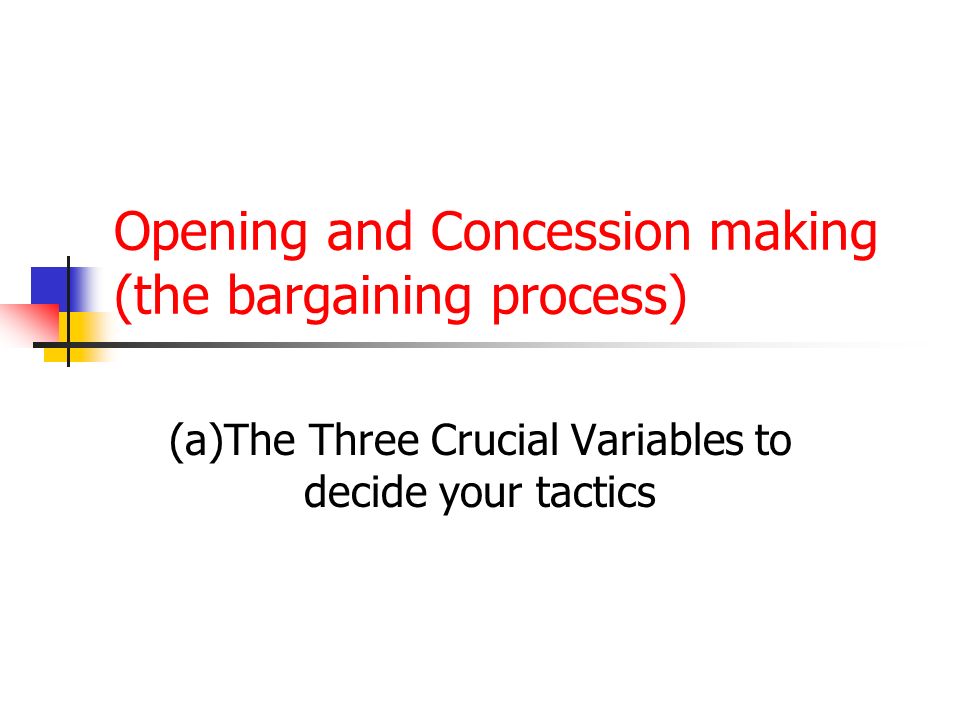 Opening and Concession making (the bargaining process)

(a)The Three Crucial Variables to decide your tactics